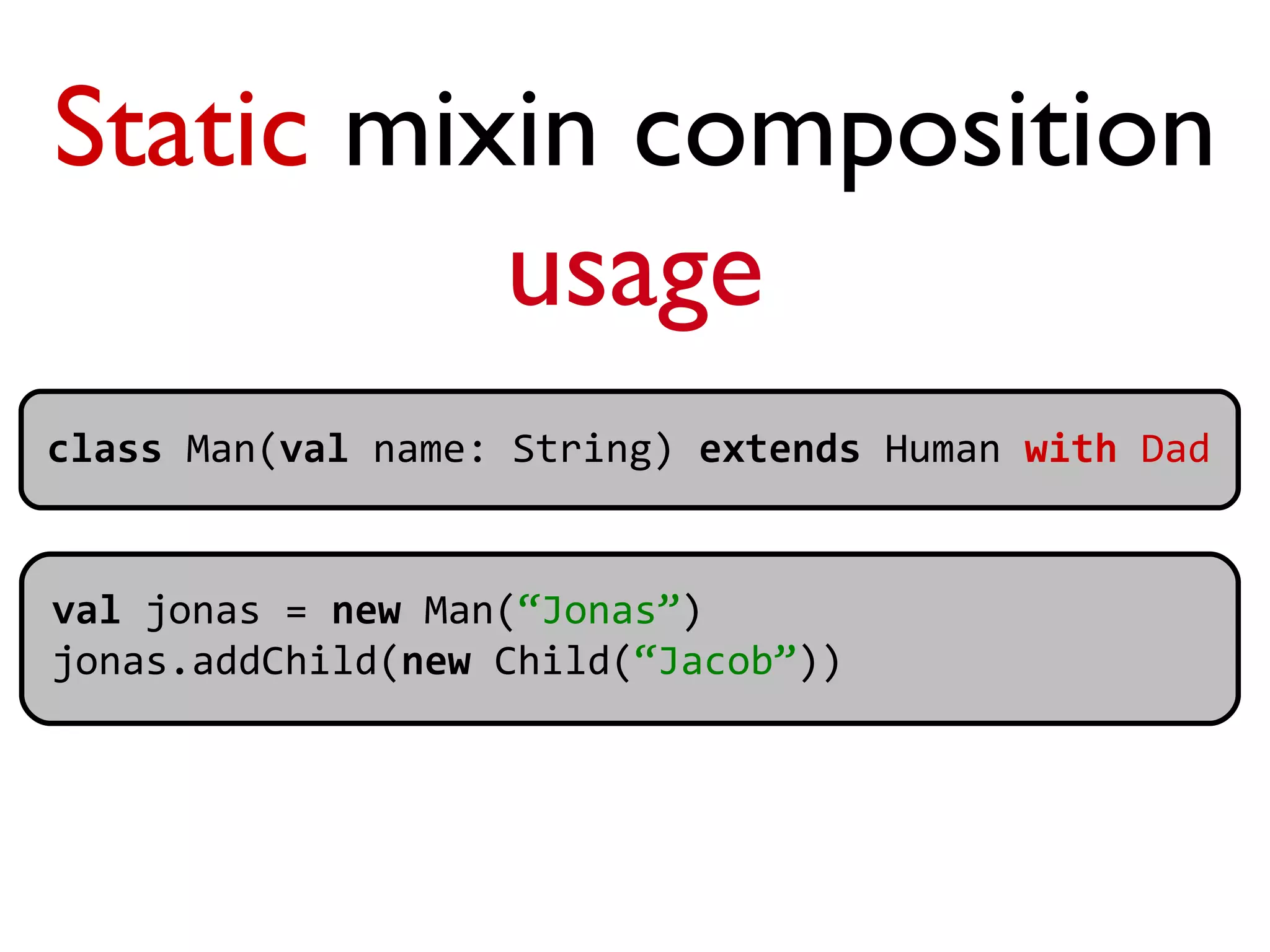 Static mixin composition usage

class Man(val name: String) extends Human with Dad

val jonas = new Man(“Jonas”)
jonas.addChild(new Child(“Jacob”))